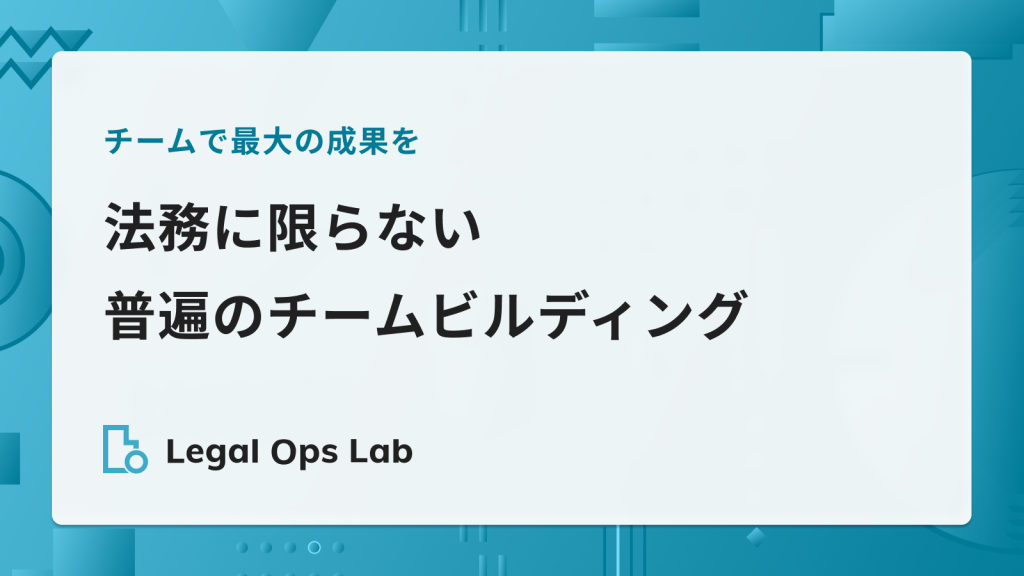 チームで最大の成果を

法務に限らない
普遍のチームビルディング

Legal Ops Lab